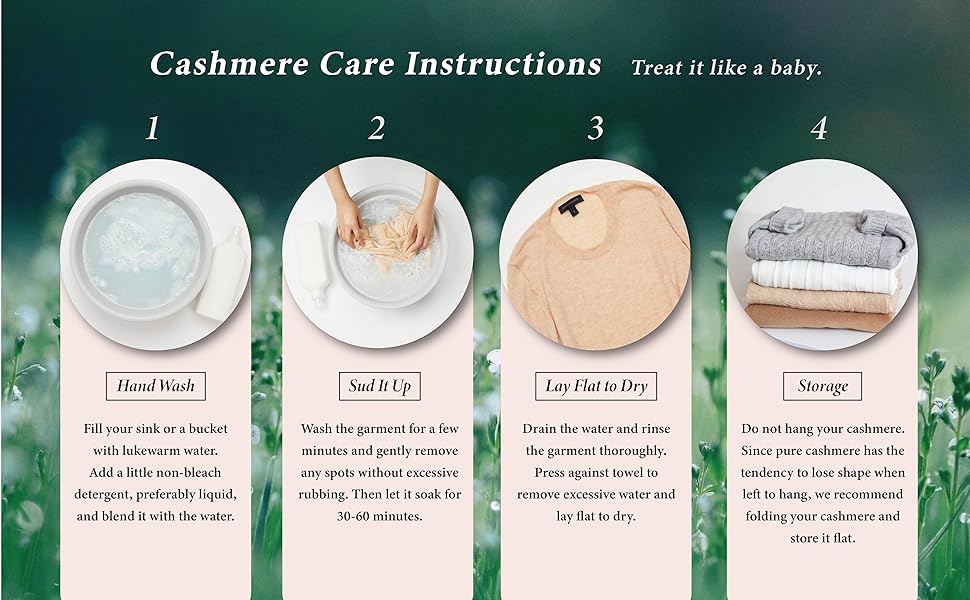 Cashmere Care Instructions Treat it like a baby.

1

Hand Wash

Fill your sink or a bucket with lukewarm water. Add a little non-bleach detergent, preferably liquid, and blend it with the water.

2

Sud It Up

Wash the garment for a few minutes and gently remove any spots without excessive rubbing. Then let it soak for 30-60 minutes.

3

Lay Flat to Dry

Drain the water and rinse the garment thoroughly. Press against towel to remove excessive water and lay flat to dry.

4

Storage

Do not hang your cashmere. Since pure cashmere has the tendency to lose shape when left to hang, we recommend folding your cashmere and store it flat.